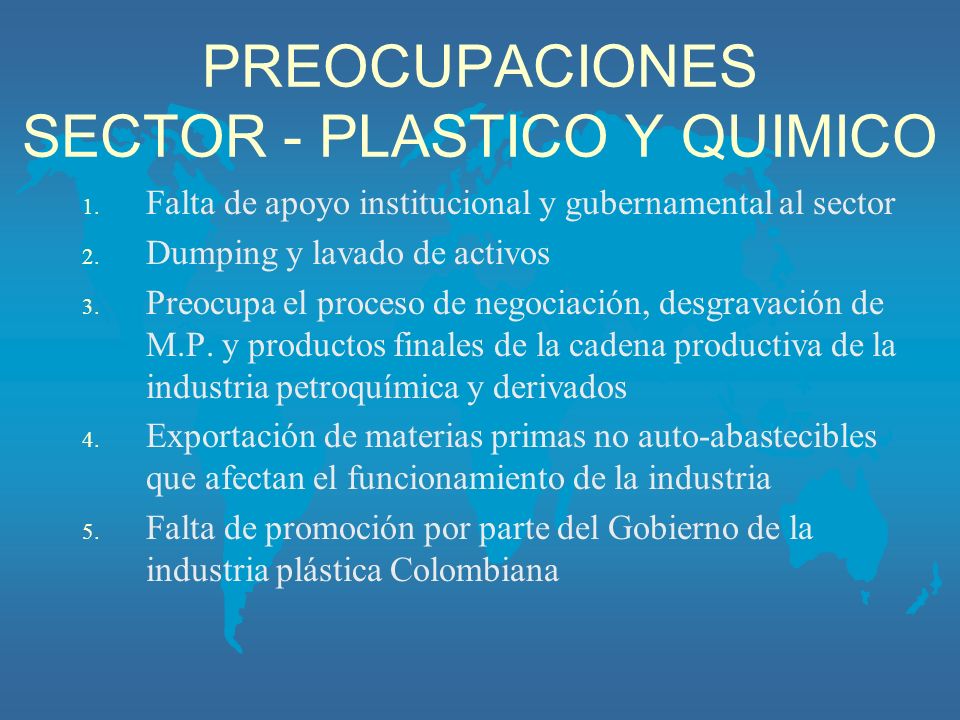 PREOCUPACIONES
SECTOR - PLASTICO Y QUIMICO

1. Falta de apoyo institucional y gubernamental al sector
2. Dumping y lavado de activos
3. Preocupa el proceso de negociación, desgravación de M.P. y productos finales de la cadena productiva de la industria petroquímica y derivados
4. Exportación de materias primas no auto-abastecibles que afectan el funcionamiento de la industria
5. Falta de promoción por parte del Gobierno de la industria plástica Colombiana